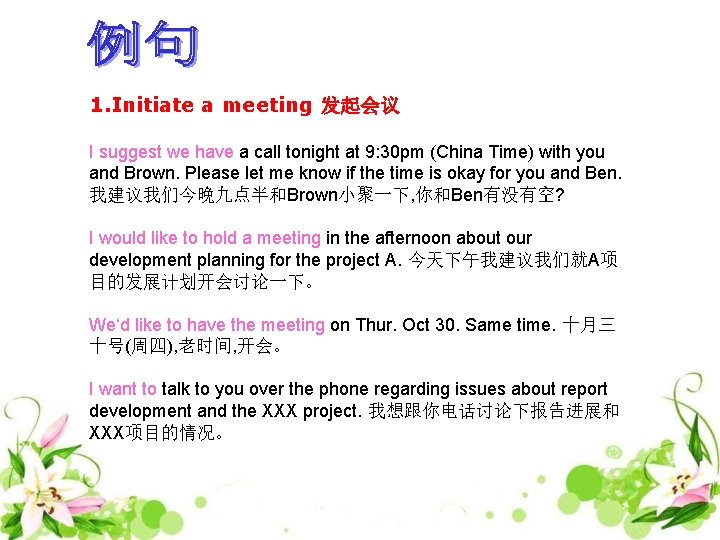 例句

1.Initiate a meeting 发起会议

I suggest we have a call tonight at 9:30pm (China Time) with you and Brown. Please let me know if the time is okay for you and Ben. 我建议我们今晚九点半和Brown小聚一下,你和Ben有没有空?

I would like to hold a meeting in the afternoon about our development planning for the project A. 今天下午我建议我们就A项目的发展计划开会讨论一下。

We'd like to have the meeting on Thur. Oct 30. Same time. 十月三十号(周四),老时间,开会。

I want to talk to you over the phone regarding issues about report development and the XXX project. 我想跟你电话讨论下报告进展和XXX项目的情况。